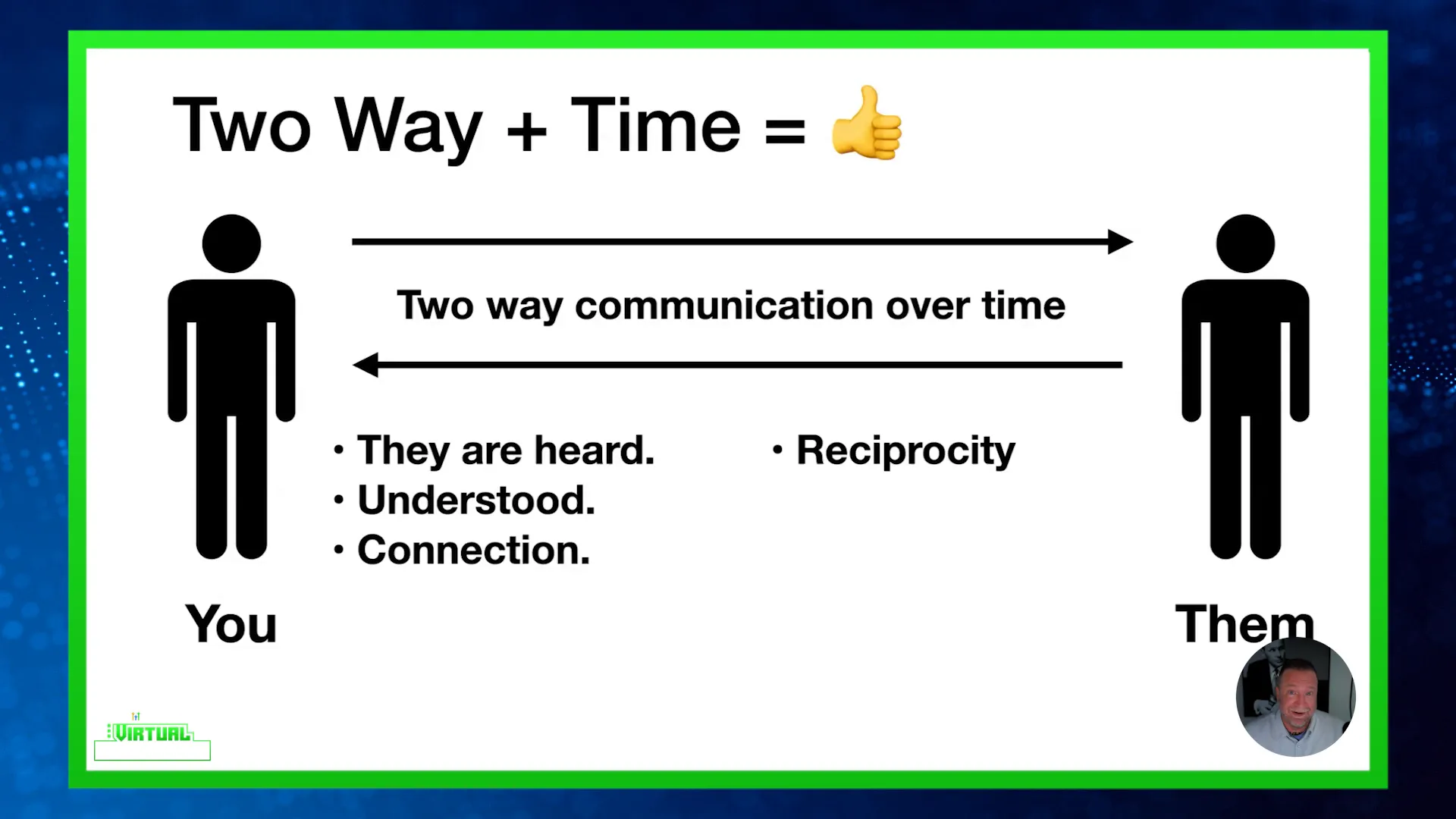 Two Way + Time = 👍

Two way communication over time

• They are heard.
• Understood.
• Connection.

• Reciprocity

You

Them

VIRTUAL